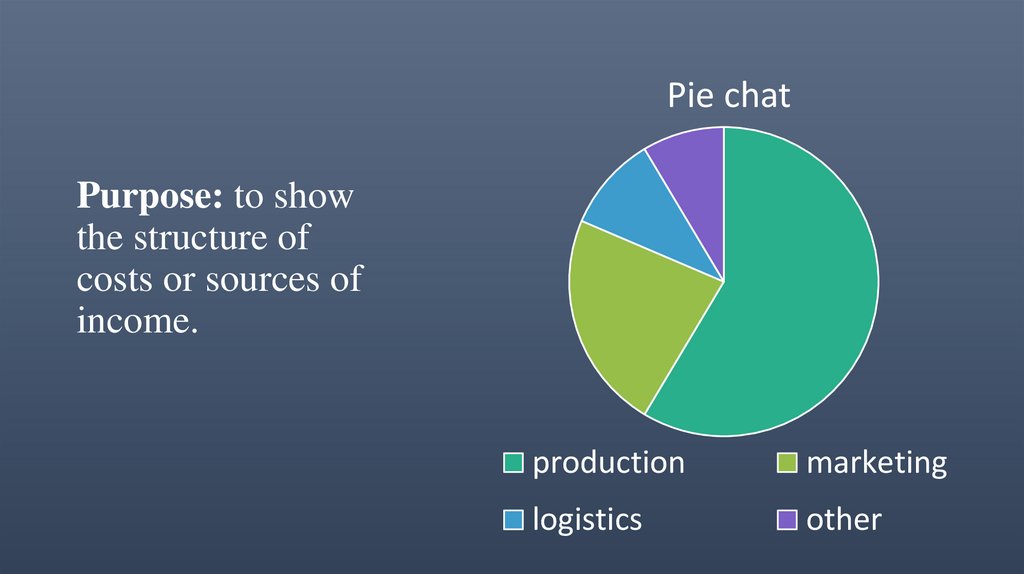 Purpose: to show the structure of costs or sources of income.

Pie chat

production
marketing
logistics
other